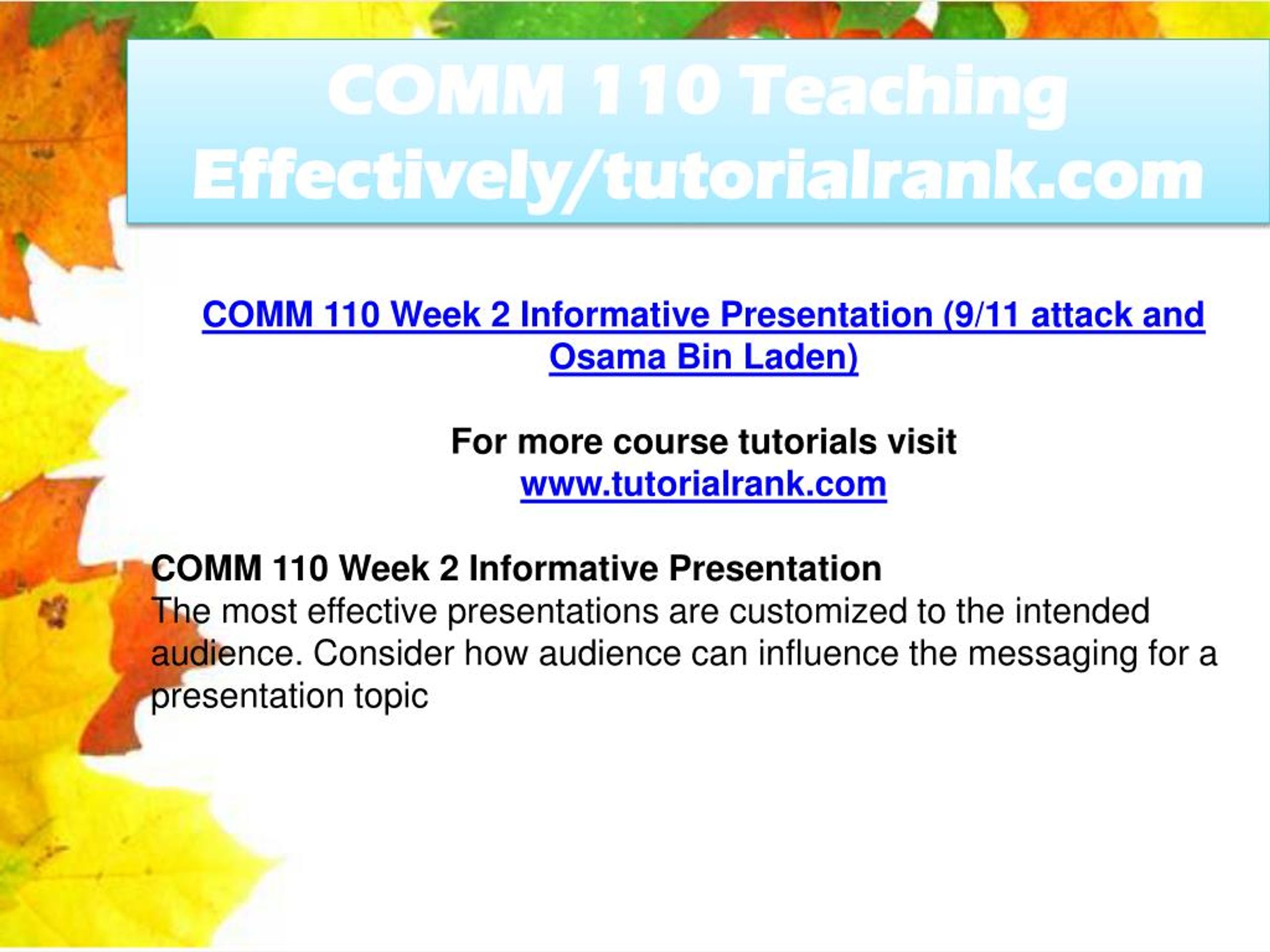 COMM 110 Teaching Effectively/tutorialrank.com

COMM 110 Week 2 Informative Presentation (9/11 attack and Osama Bin Laden)

For more course tutorials visit
www.tutorialrank.com

COMM 110 Week 2 Informative Presentation
The most effective presentations are customized to the intended audience. Consider how audience can influence the messaging for a presentation topic